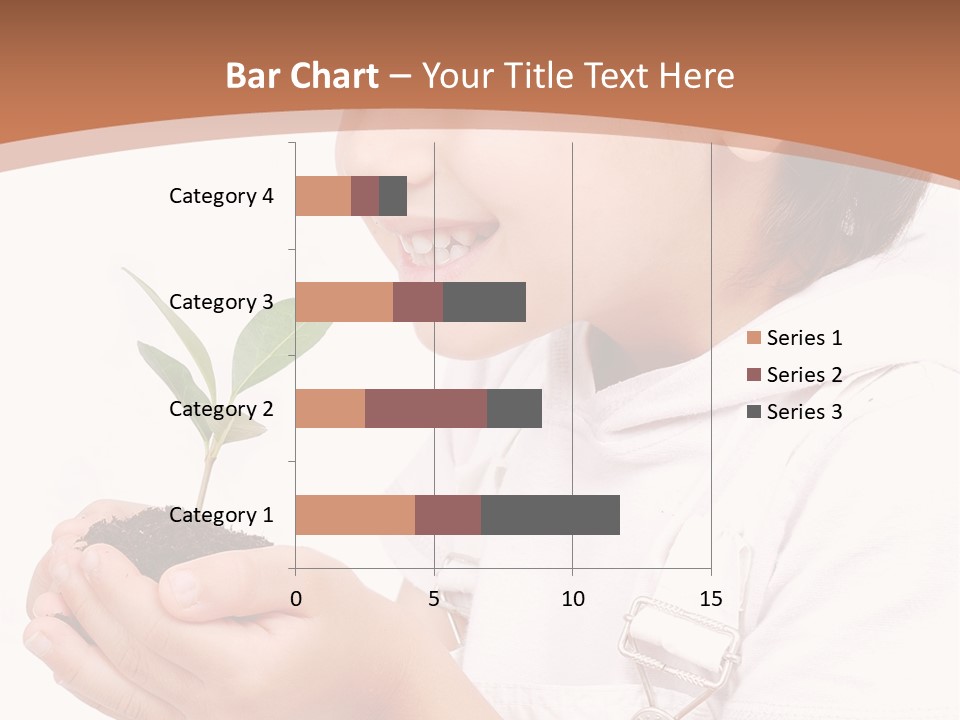 Bar Chart – Your Title Text Here

Category 4
Category 3
Category 2
Category 1

0
5
10
15

Series 1
Series 2
Series 3